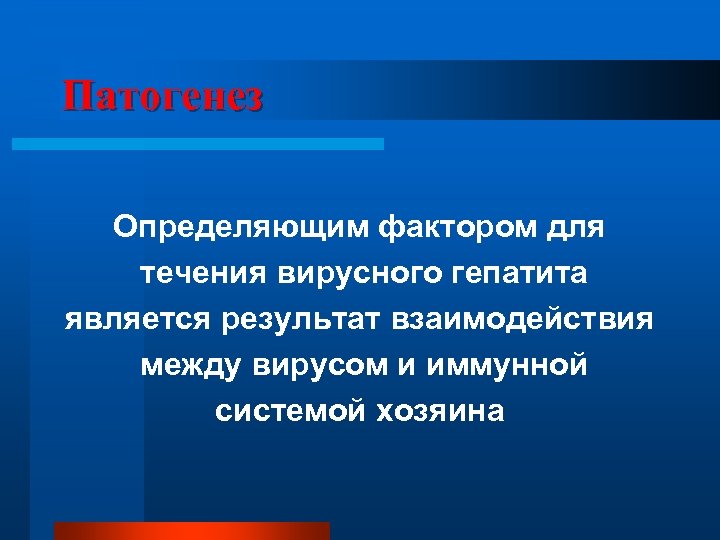 Патогенез

Определяющим фактором для течения вирусного гепатита является результат взаимодействия между вирусом и иммунной системой хозяина